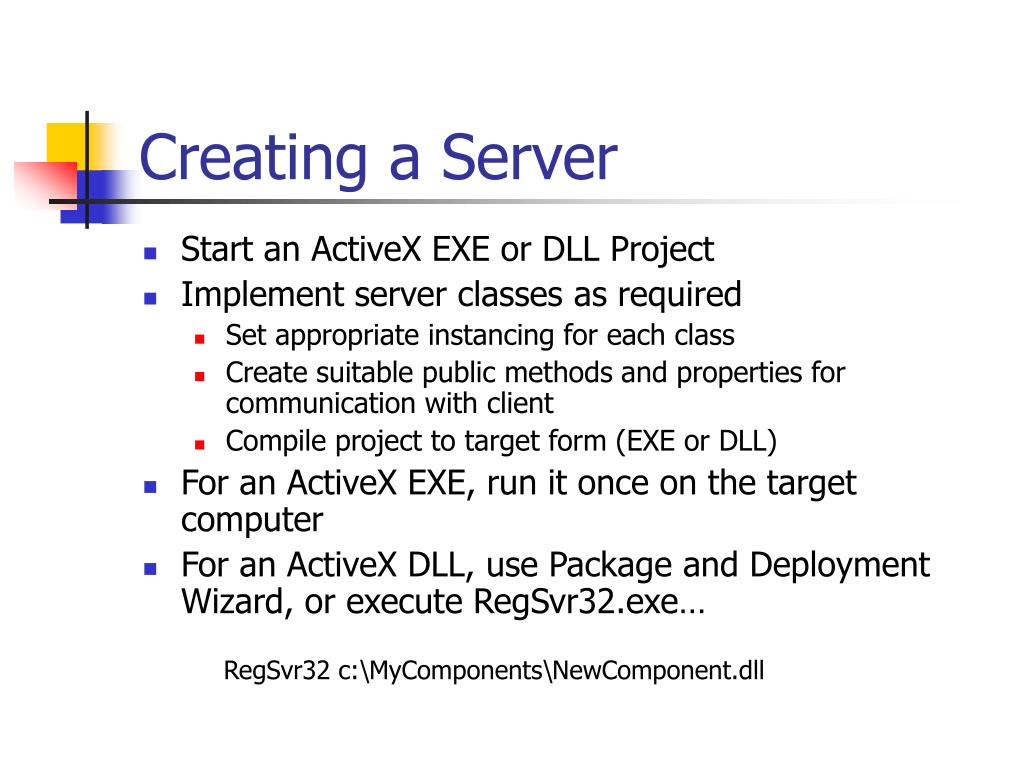 Creating a Server

- Start an ActiveX EXE or DLL Project
- Implement server classes as required
  - Set appropriate instancing for each class
  - Create suitable public methods and properties for communication with client
  - Compile project to target form (EXE or DLL)
- For an ActiveX EXE, run it once on the target computer
- For an ActiveX DLL, use Package and Deployment Wizard, or execute RegSvr32.exe…

RegSvr32 c:\MyComponents\NewComponent.dll